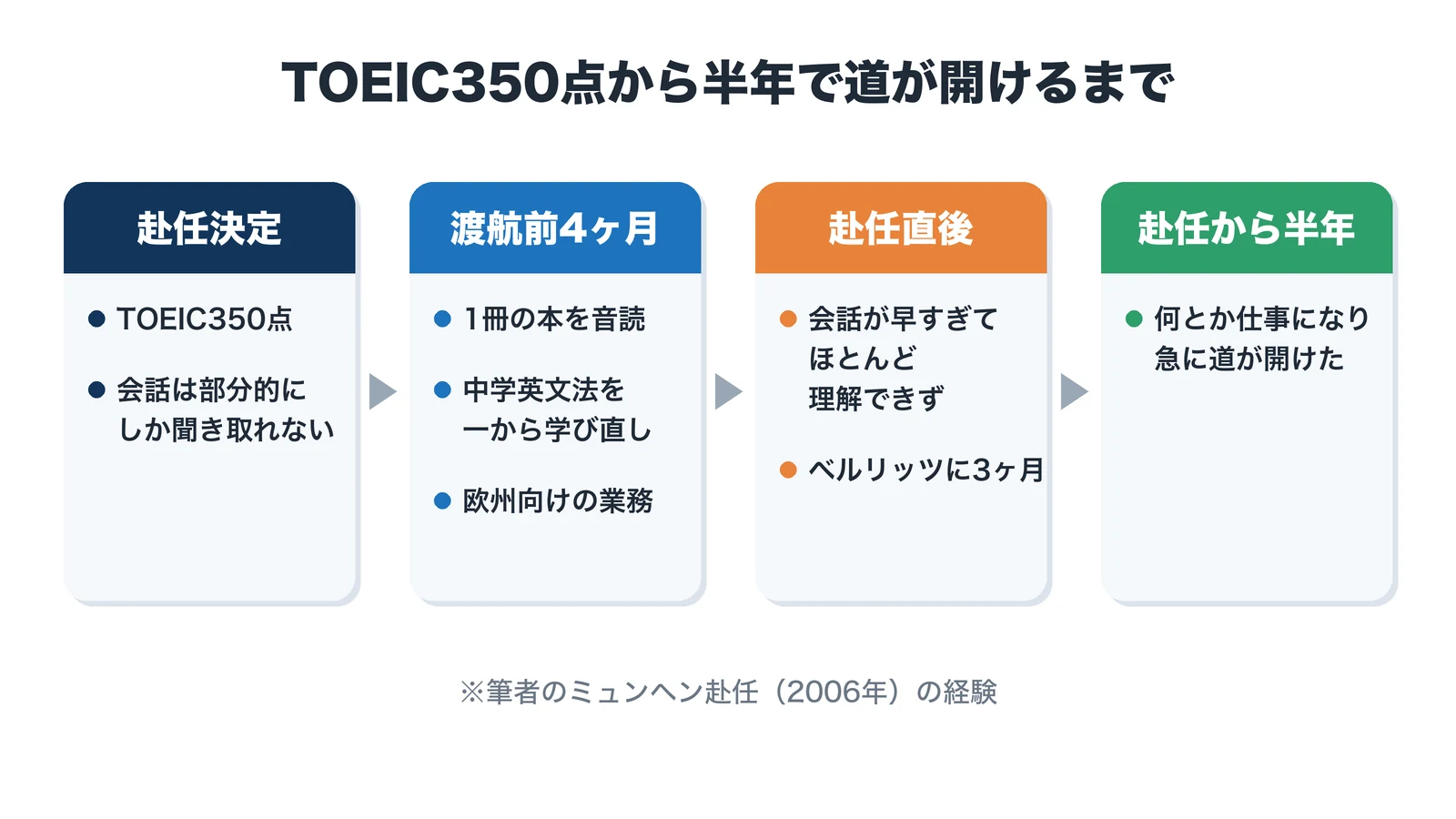 TOEIC350点から半年で道が開けるまで

赴任決定

● TOEIC350点

● 会話は部分的にしか聞き取れない

渡航前4ヶ月

● 1冊の本を音読

● 中学英文法を一から学び直し

● 欧州向けの業務

赴任直後

● 会話が早すぎてほとんど理解できず

● ベルリッツに3ヶ月

赴任から半年

● 何とか仕事になり急に道が開けた

※筆者のミュンヘン赴任（2006年）の経験